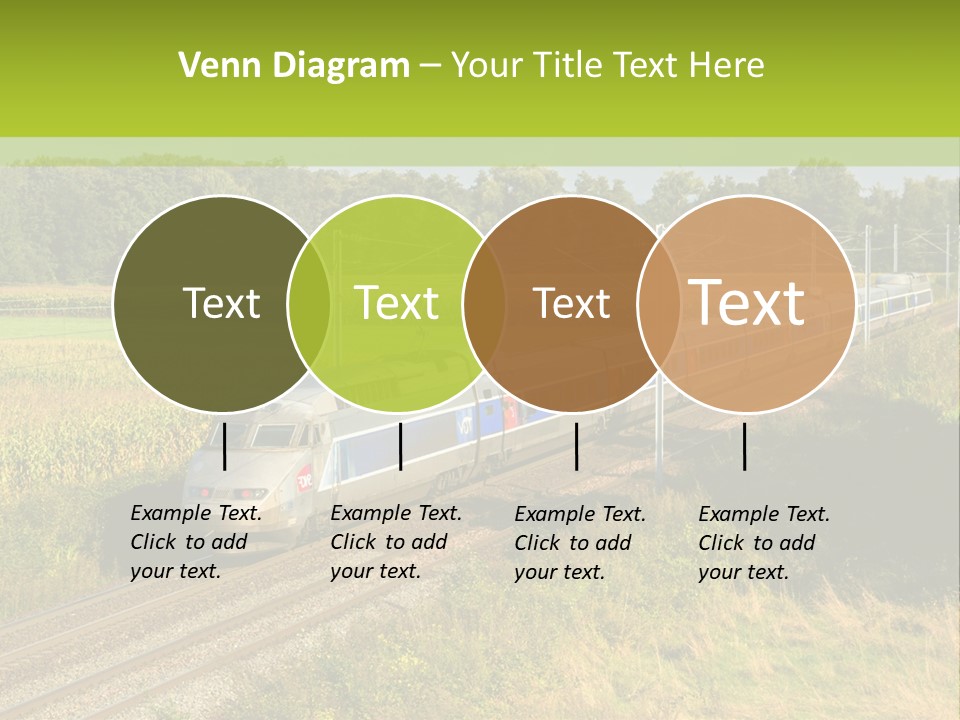 Venn Diagram – Your Title Text Here

Text

Text

Text

Text

Example Text. Click to add your text.

Example Text. Click to add your text.

Example Text. Click to add your text.

Example Text. Click to add your text.